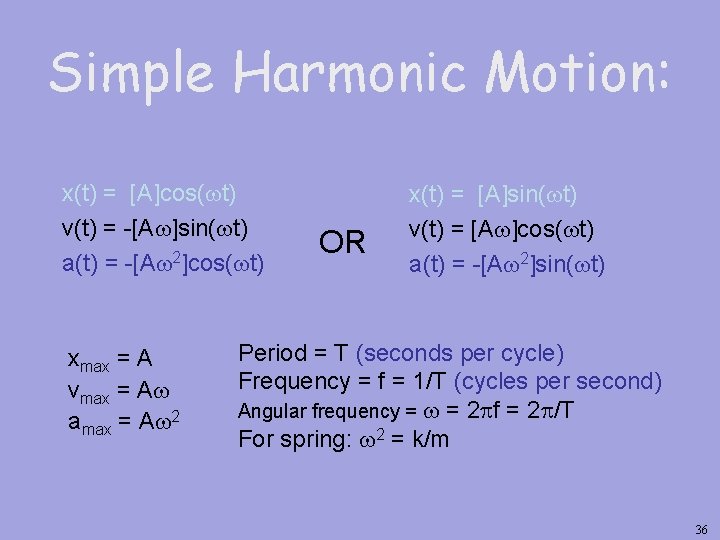 Simple Harmonic Motion:

$x(t) = [A]\cos(\omega t)$
$v(t) = -[A\omega]\sin(\omega t)$
$a(t) = -[A\omega^2]\cos(\omega t)$

OR

$x(t) = [A]\sin(\omega t)$
$v(t) = [A\omega]\cos(\omega t)$
$a(t) = -[A\omega^2]\sin(\omega t)$

$x_{max} = A$
$v_{max} = A\omega$
$a_{max} = A\omega^2$

Period = T (seconds per cycle)
Frequency = f = 1/T (cycles per second)
Angular frequency = $\omega = 2\pi f = 2\pi/T$
For spring: $\omega^2 = k/m$

36